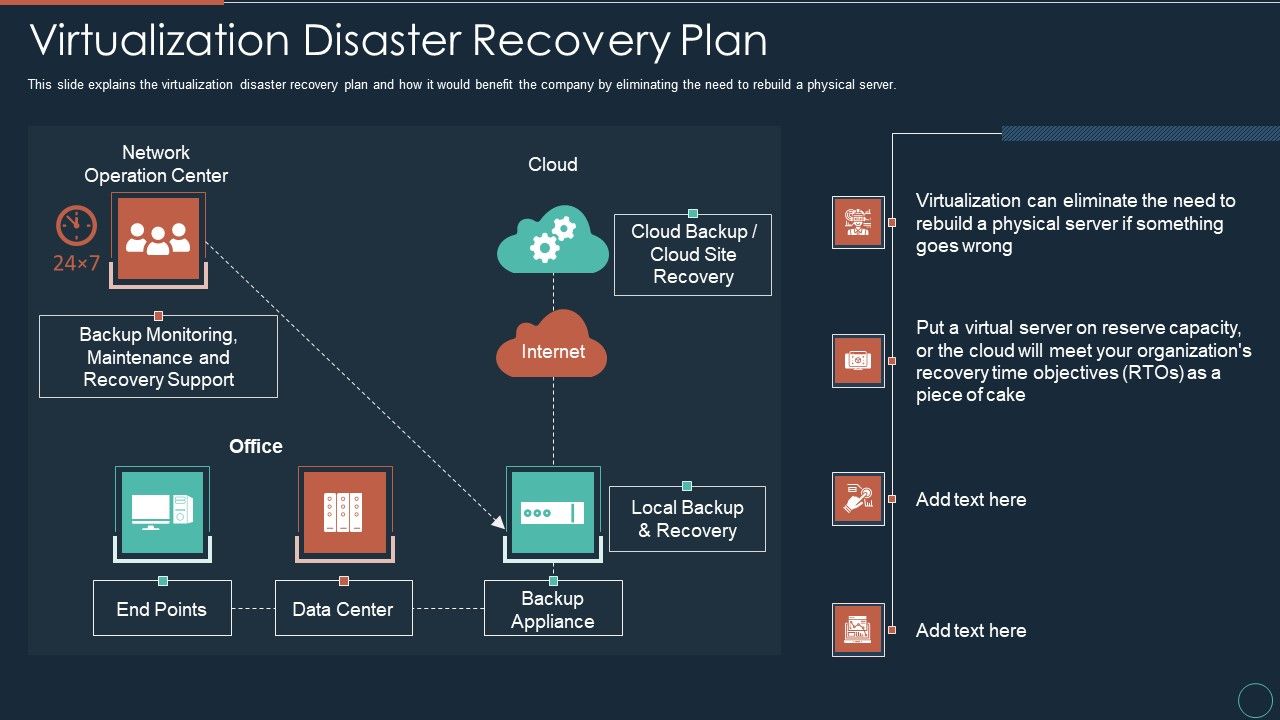 Virtualization Disaster Recovery Plan

This slide explains the virtualization disaster recovery plan and how it would benefit the company by eliminating the need to rebuild a physical server.

Network Operation Center

24×7

Backup Monitoring, Maintenance and Recovery Support

Cloud

Cloud Backup / Cloud Site Recovery

Internet

Office

Local Backup & Recovery

End Points

Data Center

Backup Appliance

Virtualization can eliminate the need to rebuild a physical server if something goes wrong

Put a virtual server on reserve capacity, or the cloud will meet your organization's recovery time objectives (RTOs) as a piece of cake

Add text here

Add text here